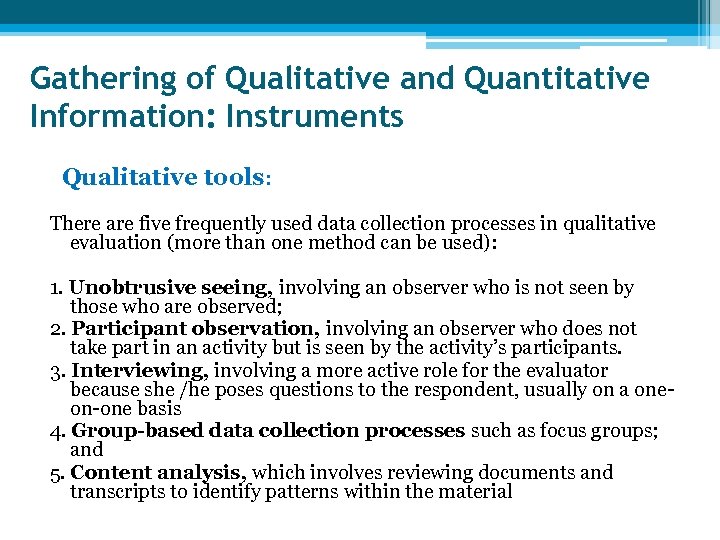 Gathering of Qualitative and Quantitative Information: Instruments

Qualitative tools:

There are five frequently used data collection processes in qualitative evaluation (more than one method can be used):

1. Unobtrusive seeing, involving an observer who is not seen by those who are observed;
2. Participant observation, involving an observer who does not take part in an activity but is seen by the activity's participants.
3. Interviewing, involving a more active role for the evaluator because she /he poses questions to the respondent, usually on a one-on-one basis
4. Group-based data collection processes such as focus groups; and
5. Content analysis, which involves reviewing documents and transcripts to identify patterns within the material